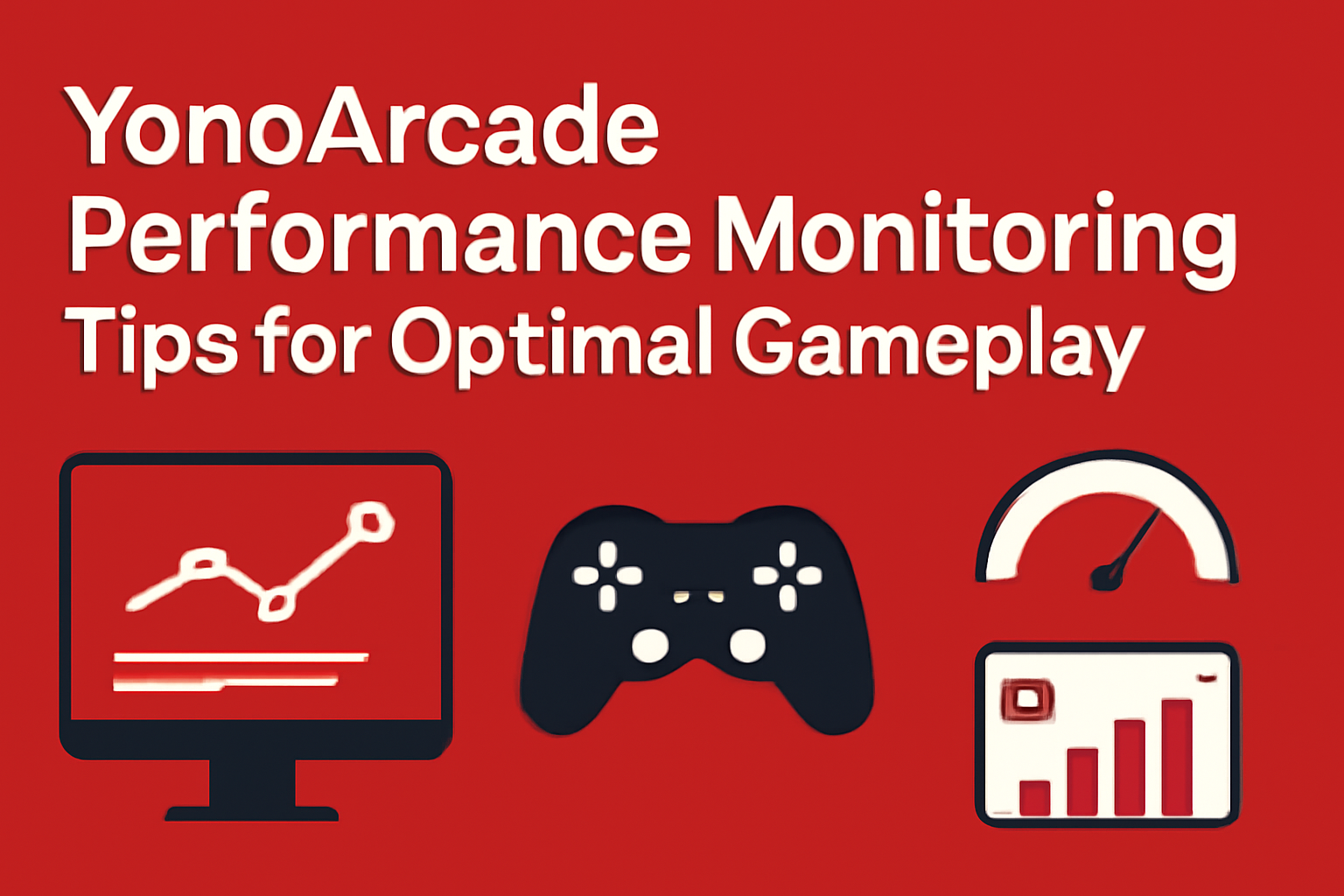 YonoArcade
Performance Monitoring
Tips for Optimal Gameplay